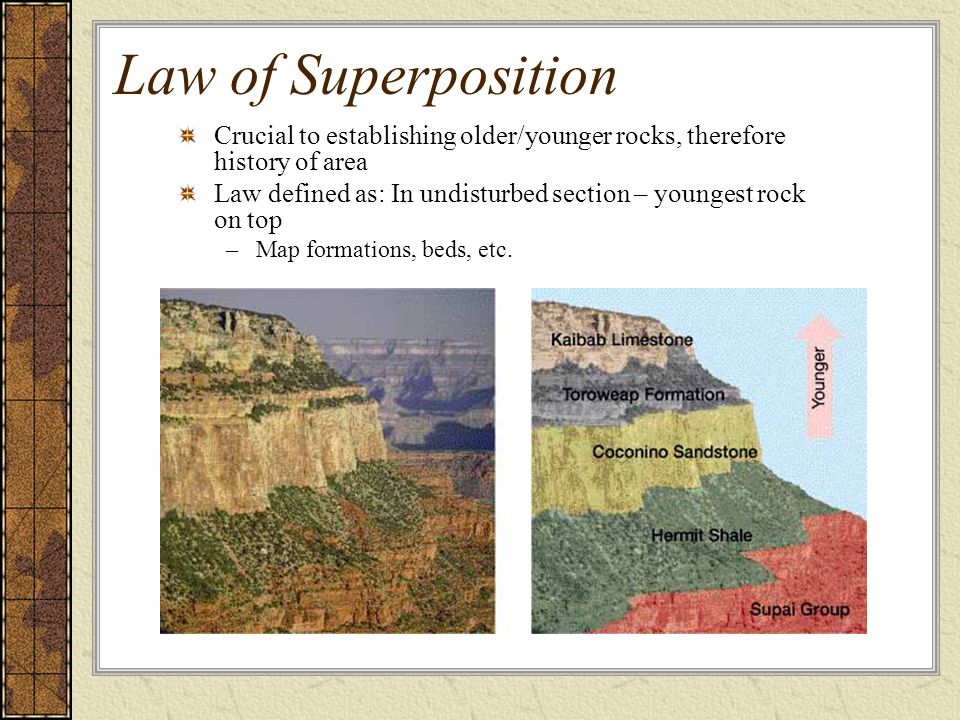 Law of Superposition

Crucial to establishing older/younger rocks, therefore history of area

Law defined as: In undisturbed section – youngest rock on top

– Map formations, beds, etc.

Kaibab Limestone

Toroweap Formation

Coconino Sandstone

Hermit Shale

Supai Group

Younger